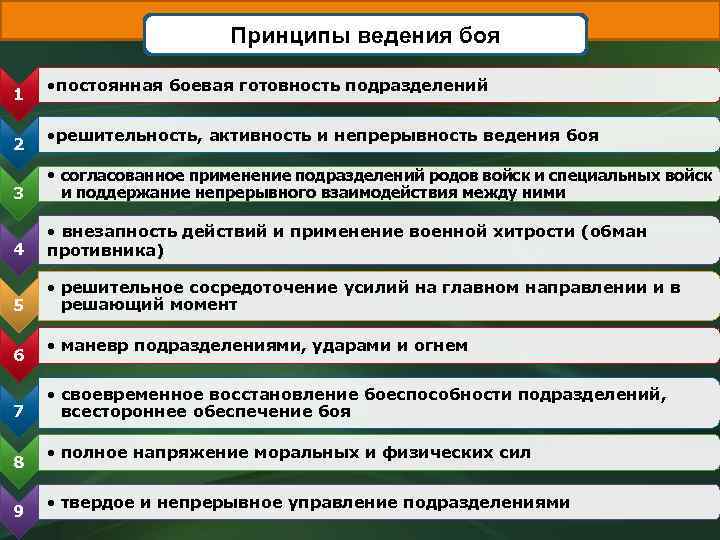 Принципы ведения боя

1 •постоянная боевая готовность подразделений

2 •решительность, активность и непрерывность ведения боя

3 • согласованное применение подразделений родов войск и специальных войск и поддержание непрерывного взаимодействия между ними

4 • внезапность действий и применение военной хитрости (обман противника)

5 • решительное сосредоточение усилий на главном направлении и в решающий момент

6 • маневр подразделениями, ударами и огнем

7 • своевременное восстановление боеспособности подразделений, всестороннее обеспечение боя

8 • полное напряжение моральных и физических сил

9 • твердое и непрерывное управление подразделениями